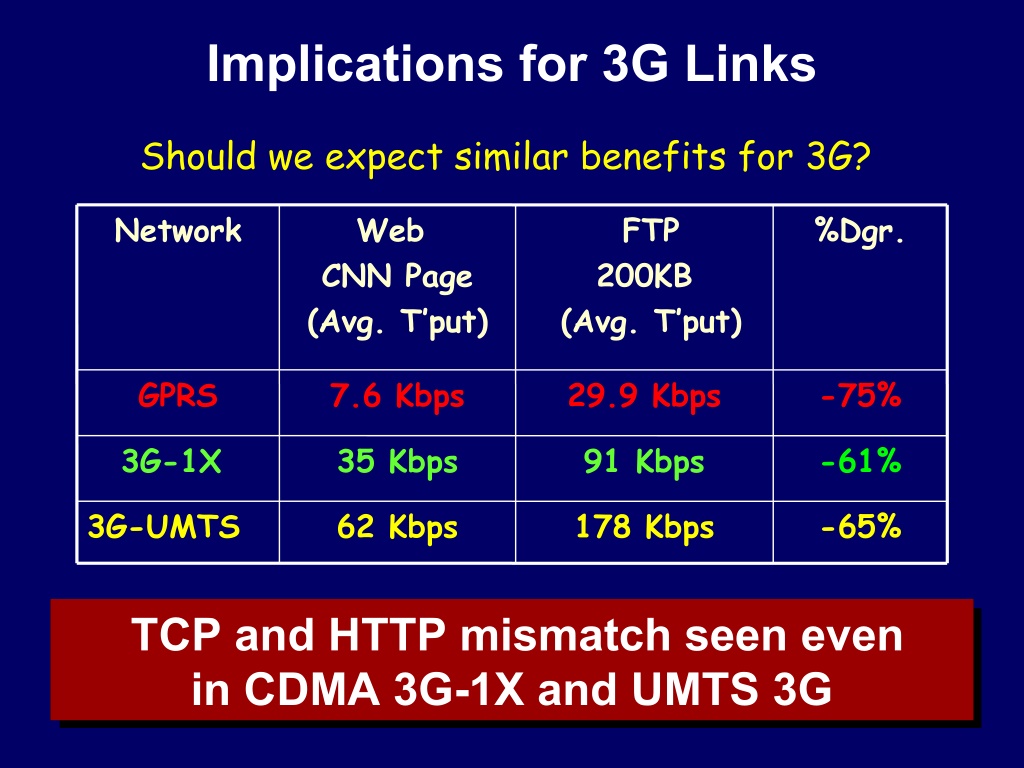 Implications for 3G Links

Should we expect similar benefits for 3G?

| Network | Web CNN Page (Avg. T'put) | FTP 200KB (Avg. T'put) | %Dgr. |
|---|---|---|---|
| GPRS | 7.6 Kbps | 29.9 Kbps | -75% |
| 3G-1X | 35 Kbps | 91 Kbps | -61% |
| 3G-UMTS | 62 Kbps | 178 Kbps | -65% |

TCP and HTTP mismatch seen even in CDMA 3G-1X and UMTS 3G